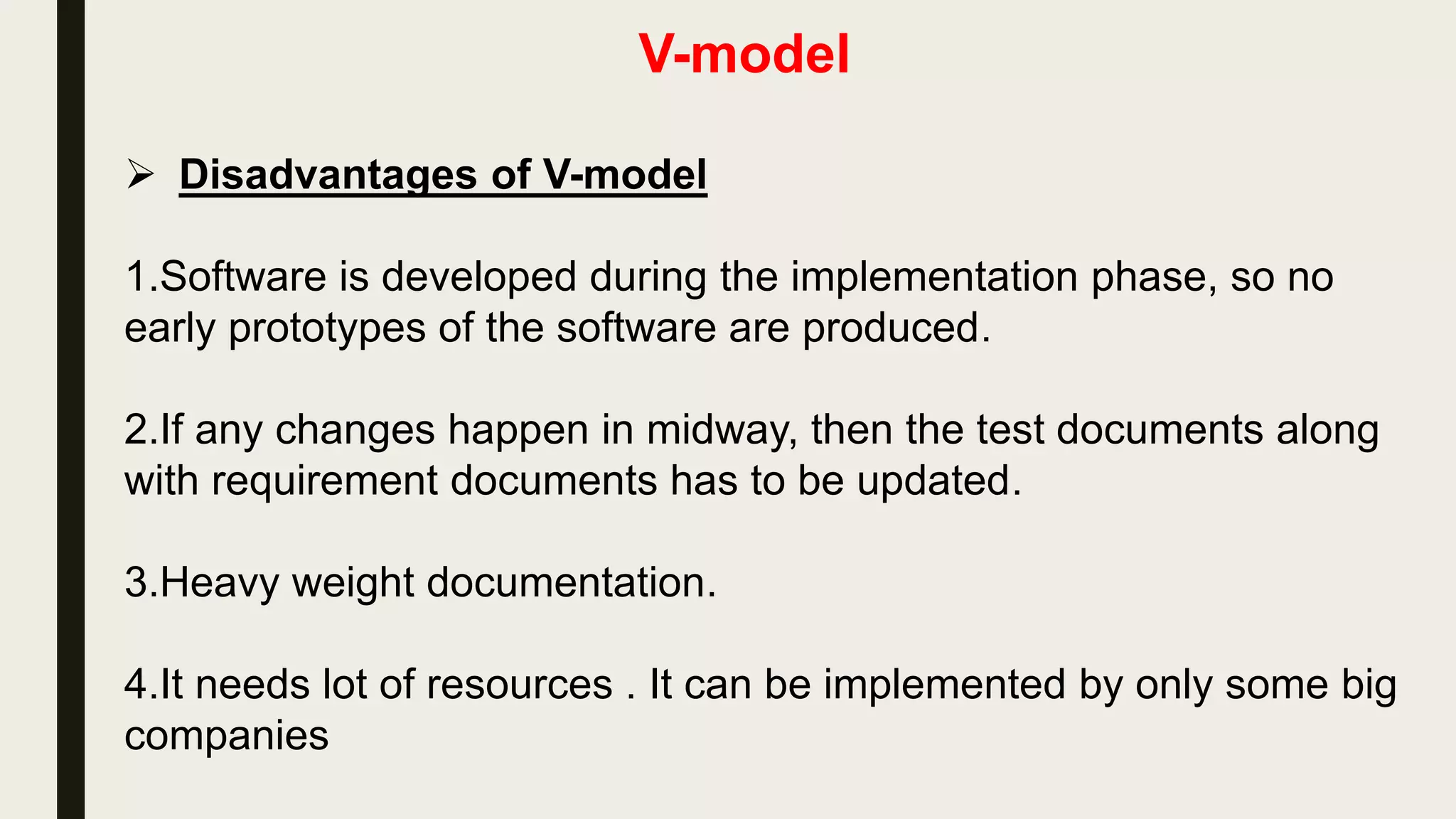 V-model

➢ Disadvantages of V-model

1.Software is developed during the implementation phase, so no early prototypes of the software are produced.

2.If any changes happen in midway, then the test documents along with requirement documents has to be updated.

3.Heavy weight documentation.

4.It needs lot of resources . It can be implemented by only some big companies